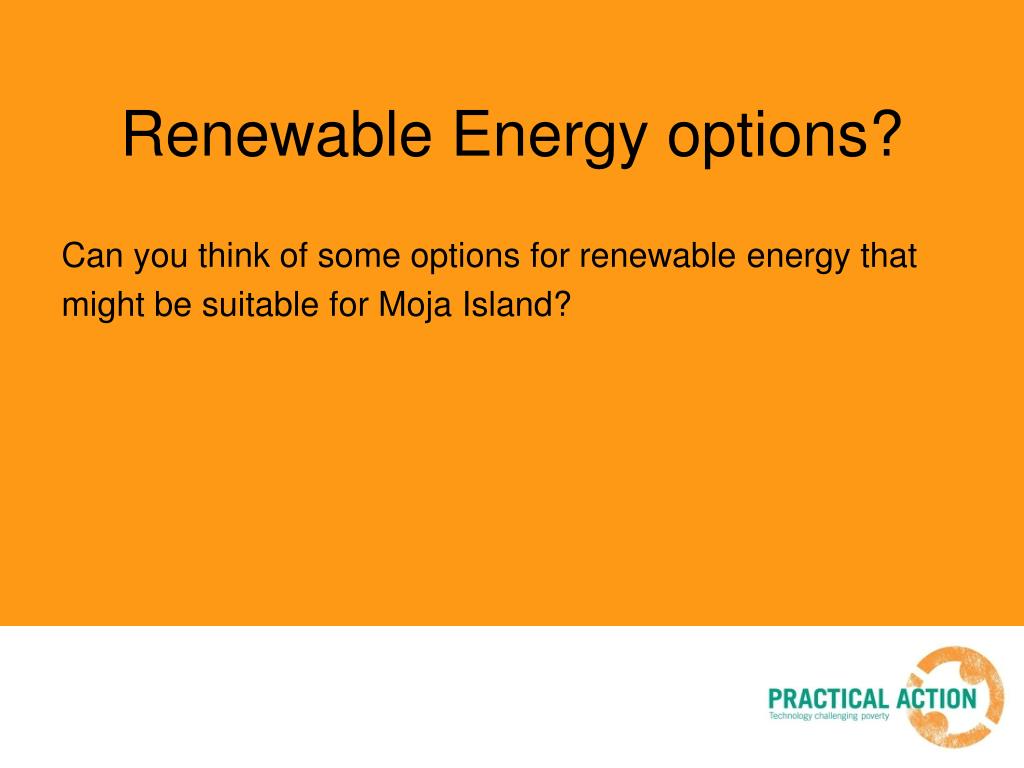 Renewable Energy options?

Can you think of some options for renewable energy that might be suitable for Moja Island?

PRACTICAL ACTION
Technology challenging poverty